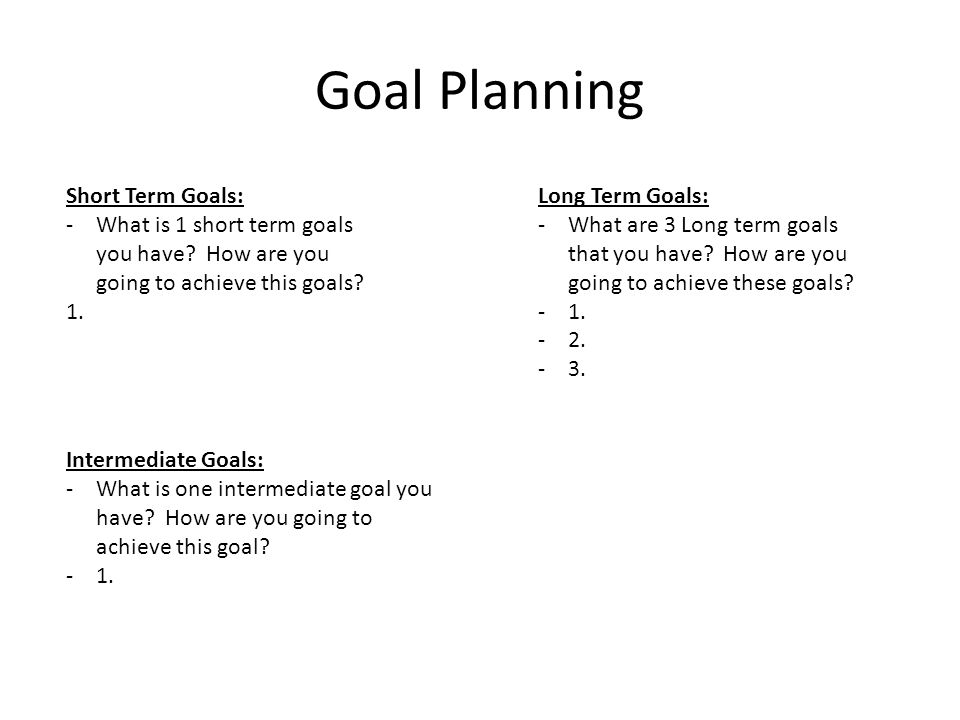 Goal Planning

Short Term Goals:
- What is 1 short term goals you have? How are you going to achieve this goals?
1.

Intermediate Goals:
- What is one intermediate goal you have? How are you going to achieve this goal?
- 1.

Long Term Goals:
- What are 3 Long term goals that you have? How are you going to achieve these goals?
- 1.
- 2.
- 3.